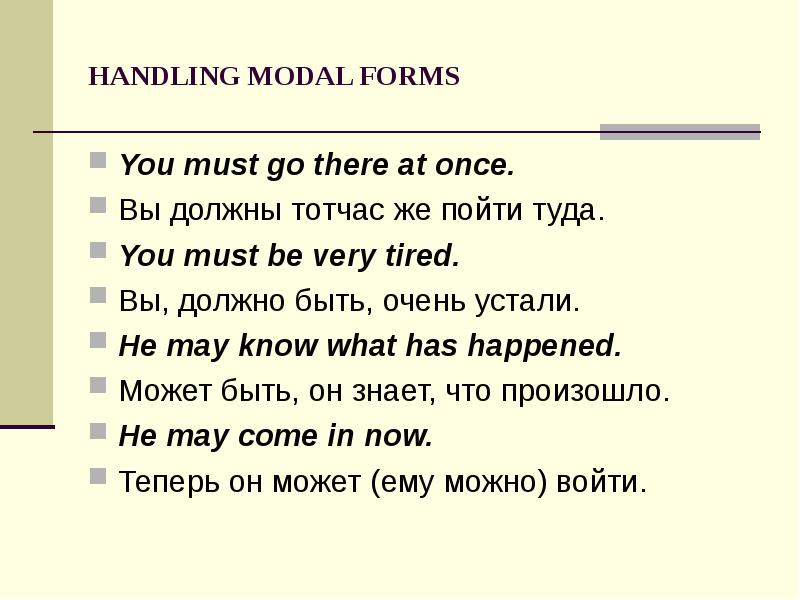 HANDLING MODAL FORMS

You must go there at once.

Вы должны тотчас же пойти туда.

You must be very tired.

Вы, должно быть, очень устали.

He may know what has happened.

Может быть, он знает, что произошло.

He may come in now.

Теперь он может (ему можно) войти.